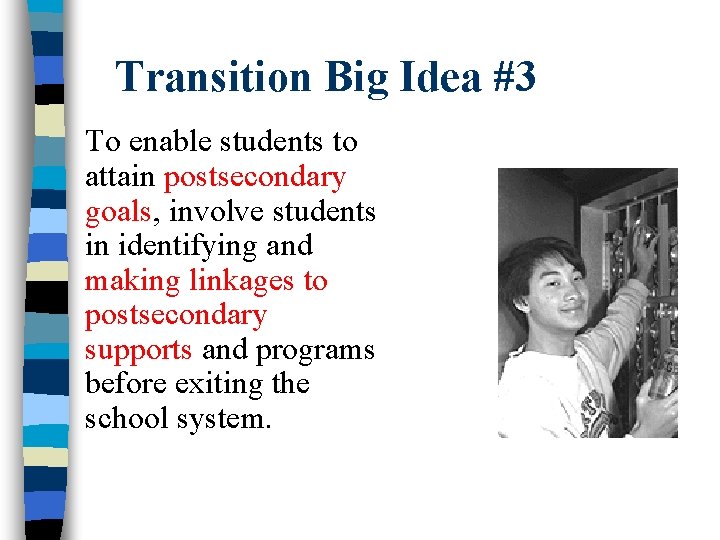 Transition Big Idea #3

To enable students to attain postsecondary goals, involve students in identifying and making linkages to postsecondary supports and programs before exiting the school system.